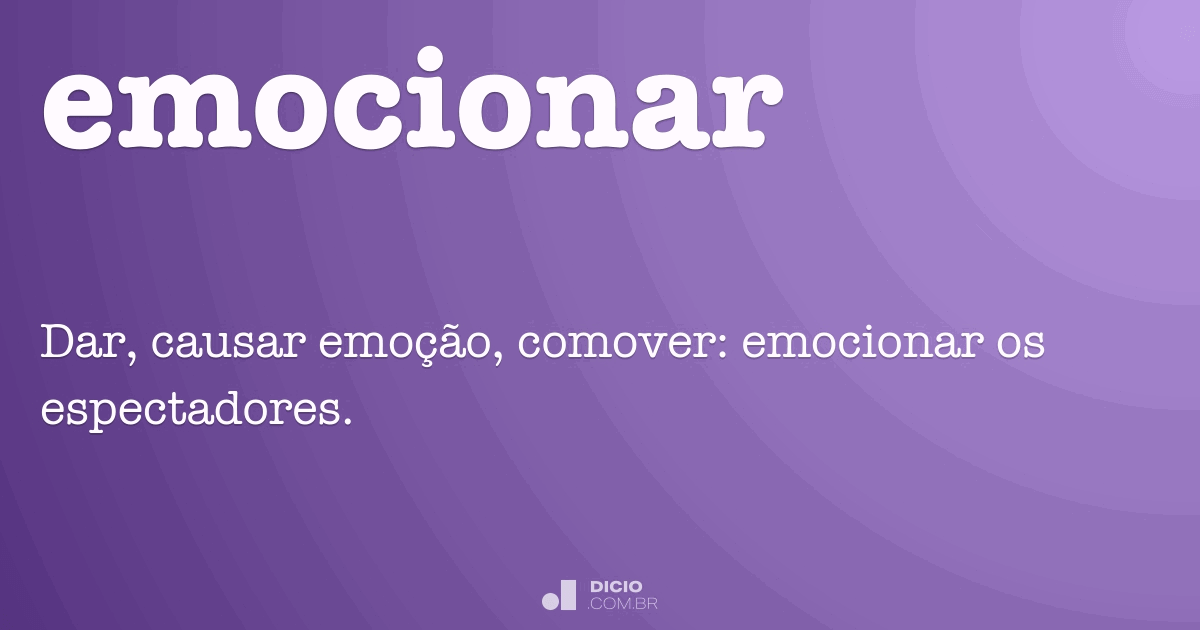 emocionar

Dar, causar emoção, comover: emocionar os espectadores.

DICIO
.COM.BR